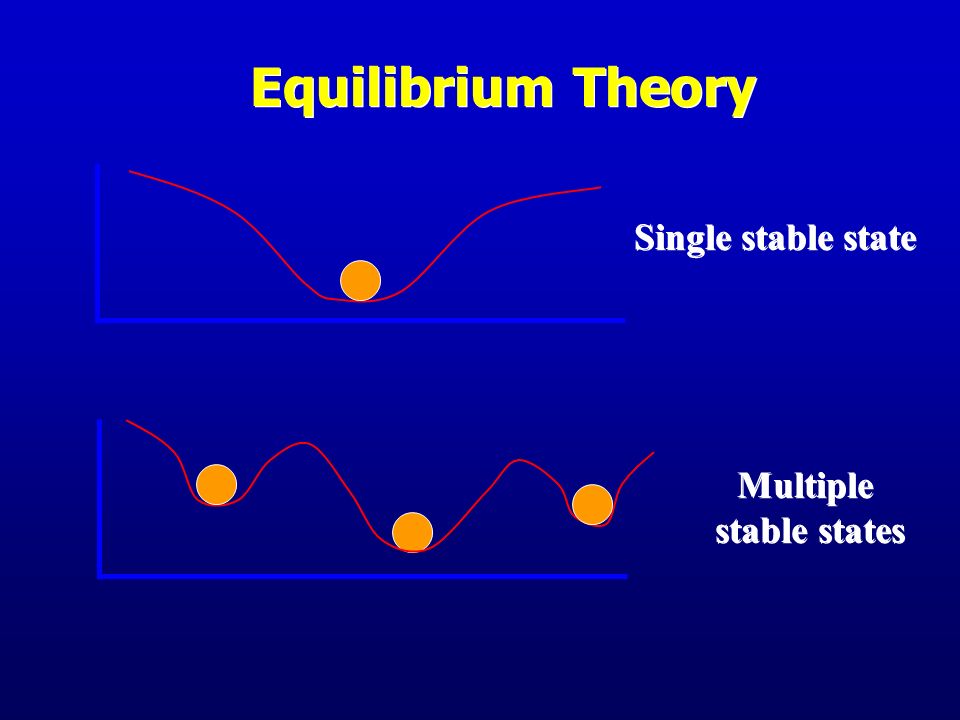 Equilibrium Theory

Single stable state

Multiple stable states